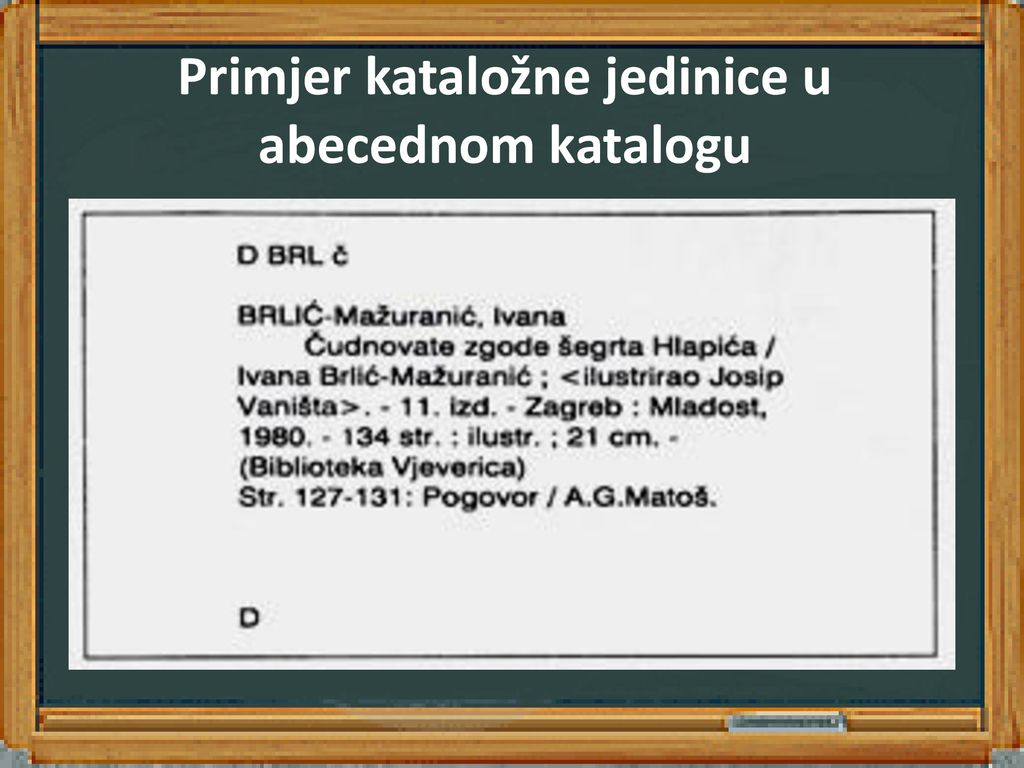 Primjer kataložne jedinice u abecednom katalogu

D BRL č

BRLIĆ-Mažuranić, Ivana
Čudnovate zgode šegrta Hlapića / Ivana Brlić-Mažuranić ; <ilustrirao Josip Vaništa>. - 11. izd. - Zagreb : Mladost, 1980. - 134 str. ; ilustr. ; 21 cm. - (Biblioteka Vjeverica)
Str. 127-131: Pogovor / A.G.Matoš.

D